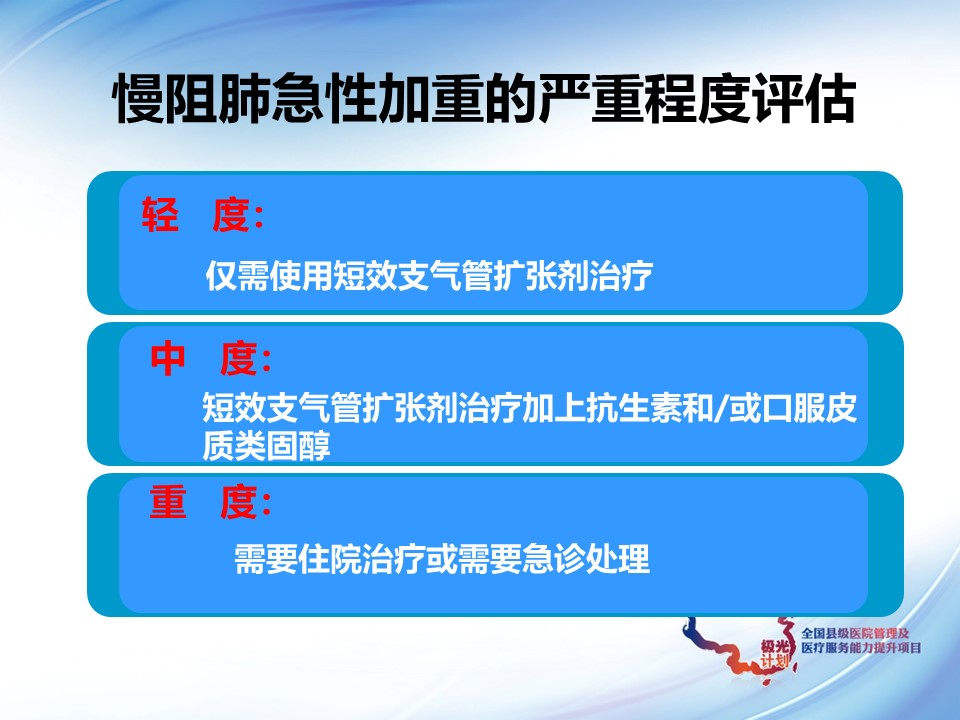 慢阻肺急性加重的严重程度评估

轻　度:

仅需使用短效支气管扩张剂治疗

中　度:

短效支气管扩张剂治疗加上抗生素和/或口服皮质类固醇

重　度:

需要住院治疗或需要急诊处理

极光计划

全国县级医院管理及医疗服务能力提升项目